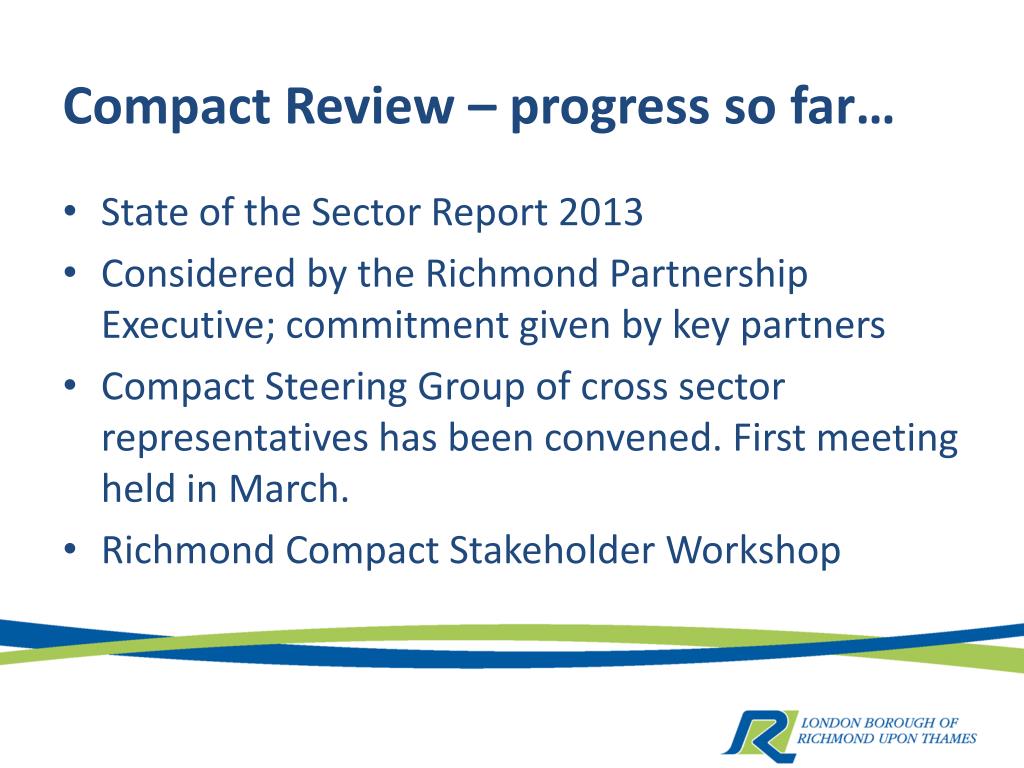 Compact Review – progress so far…

• State of the Sector Report 2013
• Considered by the Richmond Partnership Executive; commitment given by key partners
• Compact Steering Group of cross sector representatives has been convened. First meeting held in March.
• Richmond Compact Stakeholder Workshop

LONDON BOROUGH OF
RICHMOND UPON THAMES